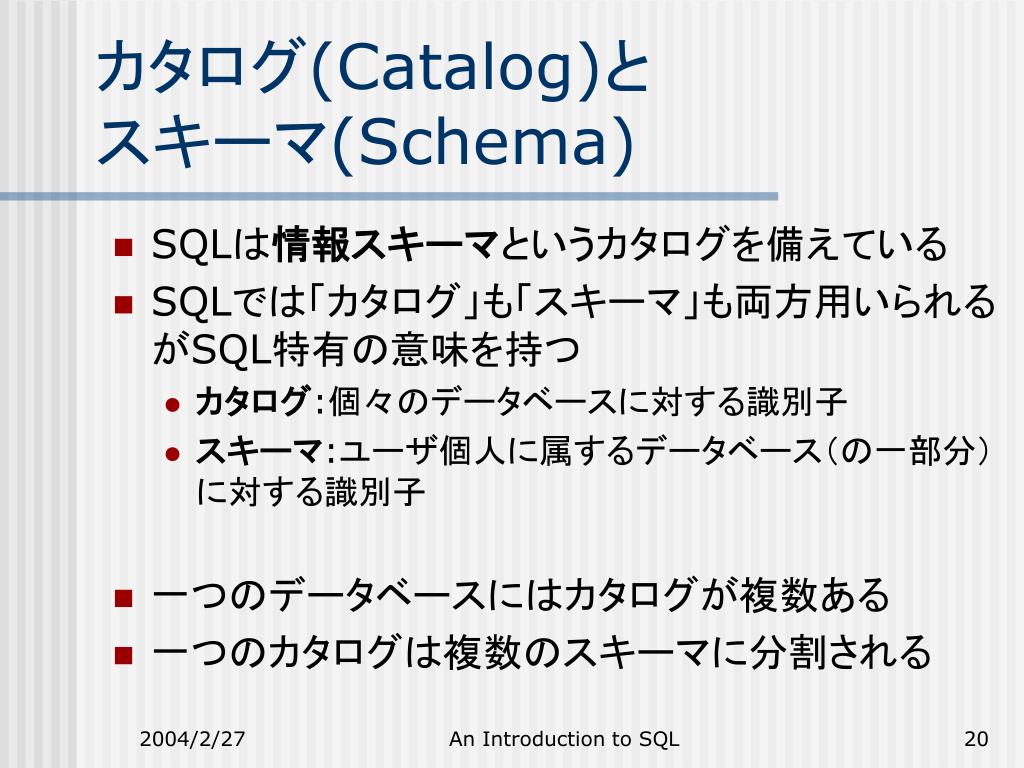 カタログ(Catalog)とスキーマ(Schema)

SQLは情報スキーマというカタログを備えている

SQLでは「カタログ」も「スキーマ」も両方用いられるがSQL特有の意味を持つ

カタログ:個々のデータベースに対する識別子

スキーマ:ユーザ個人に属するデータベース(の一部分)に対する識別子

一つのデータベースにはカタログが複数ある

一つのカタログは複数のスキーマに分割される

2004/2/27 An Introduction to SQL 20